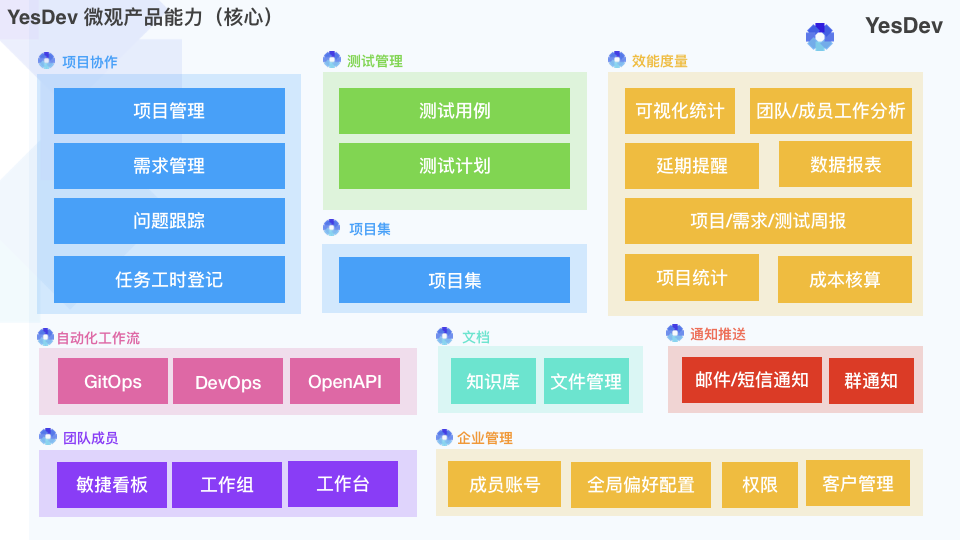 YesDev 微观产品能力（核心）

YesDev

项目协作

项目管理

需求管理

问题跟踪

任务工时登记

测试管理

测试用例

测试计划

项目集

项目集

效能度量

可视化统计

团队/成员工作分析

延期提醒

数据报表

项目/需求/测试周报

项目统计

成本核算

自动化工作流

GitOps

DevOps

OpenAPI

文档

知识库

文件管理

通知推送

邮件/短信通知

群通知

团队成员

敏捷看板

工作组

工作台

企业管理

成员账号

全局偏好配置

权限

客户管理